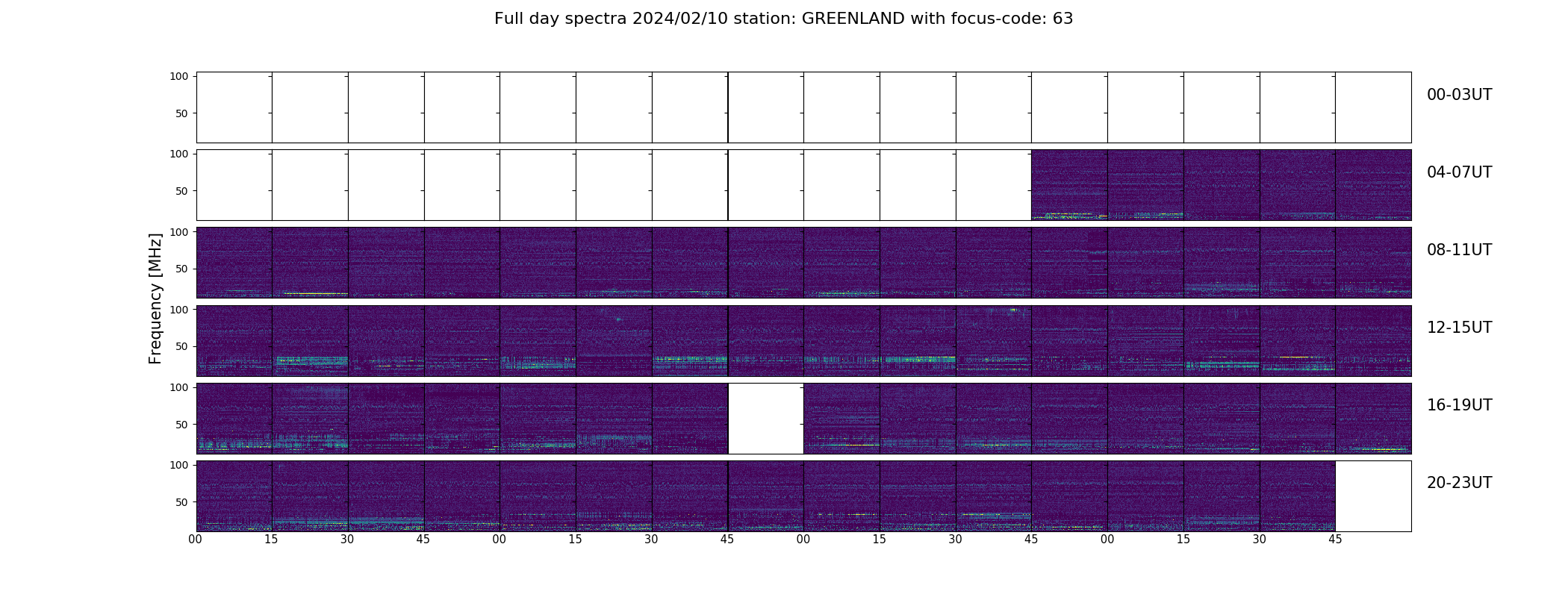 Full day spectra 2024/02/10 station: GREENLAND with focus-code: 63

Frequency [MHz]

100
50
00-03UT

100
50
04-07UT

100
50
08-11UT

100
50
12-15UT

100
50
16-19UT

100
50
20-23UT

00 15 30 45 00 15 30 45 00 15 30 45 00 15 30 45